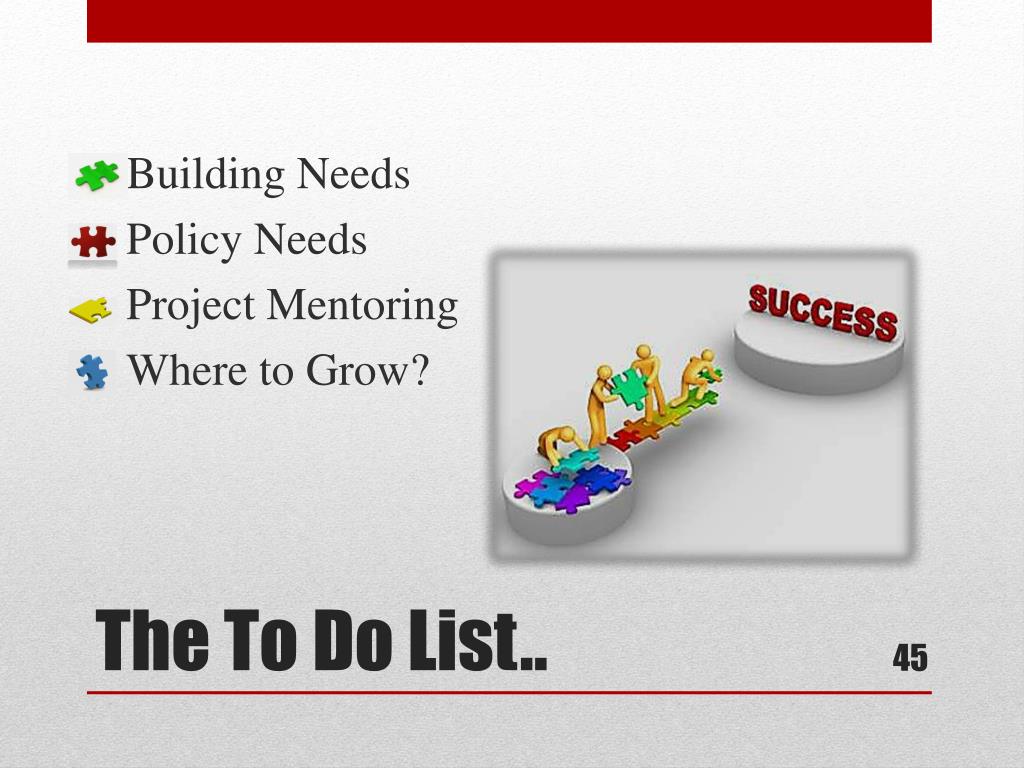 Building Needs
Policy Needs
Project Mentoring
Where to Grow?

SUCCESS

The To Do List..

45